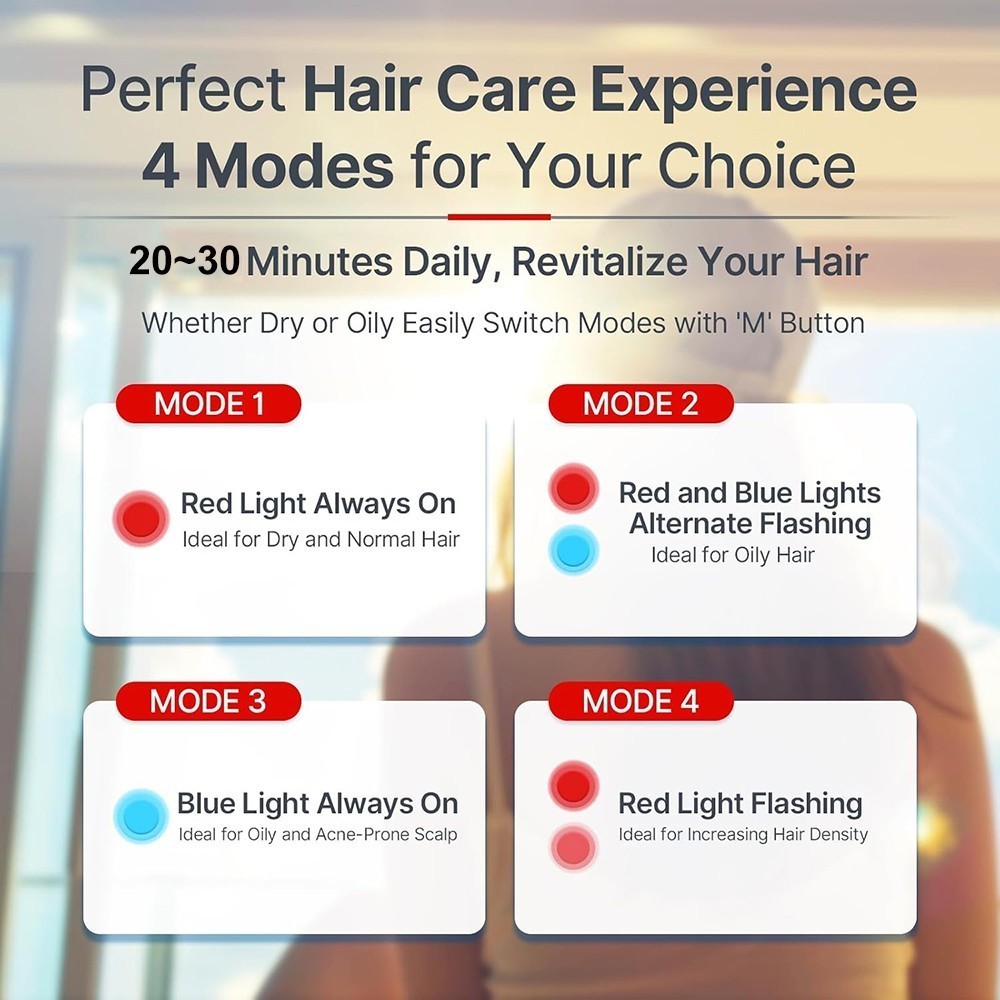 Perfect Hair Care Experience
4 Modes for Your Choice

20~30 Minutes Daily, Revitalize Your Hair

Whether Dry or Oily Easily Switch Modes with 'M' Button

MODE 1

Red Light Always On
Ideal for Dry and Normal Hair

MODE 2

Red and Blue Lights Alternate Flashing
Ideal for Oily Hair

MODE 3

Blue Light Always On
Ideal for Oily and Acne-Prone Scalp

MODE 4

Red Light Flashing
Ideal for Increasing Hair Density